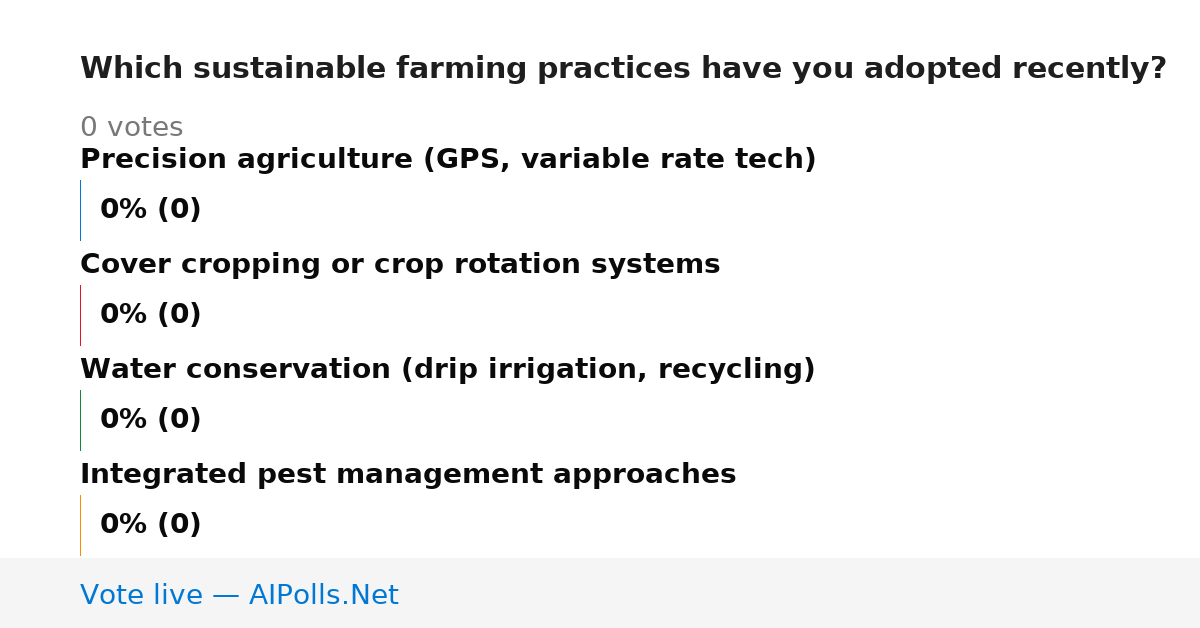 Which sustainable farming practices have you adopted recently?

0 votes

Precision agriculture (GPS, variable rate tech)

0% (0)

Cover cropping or crop rotation systems

0% (0)

Water conservation (drip irrigation, recycling)

0% (0)

Integrated pest management approaches

0% (0)

Vote live — AIPolls.Net